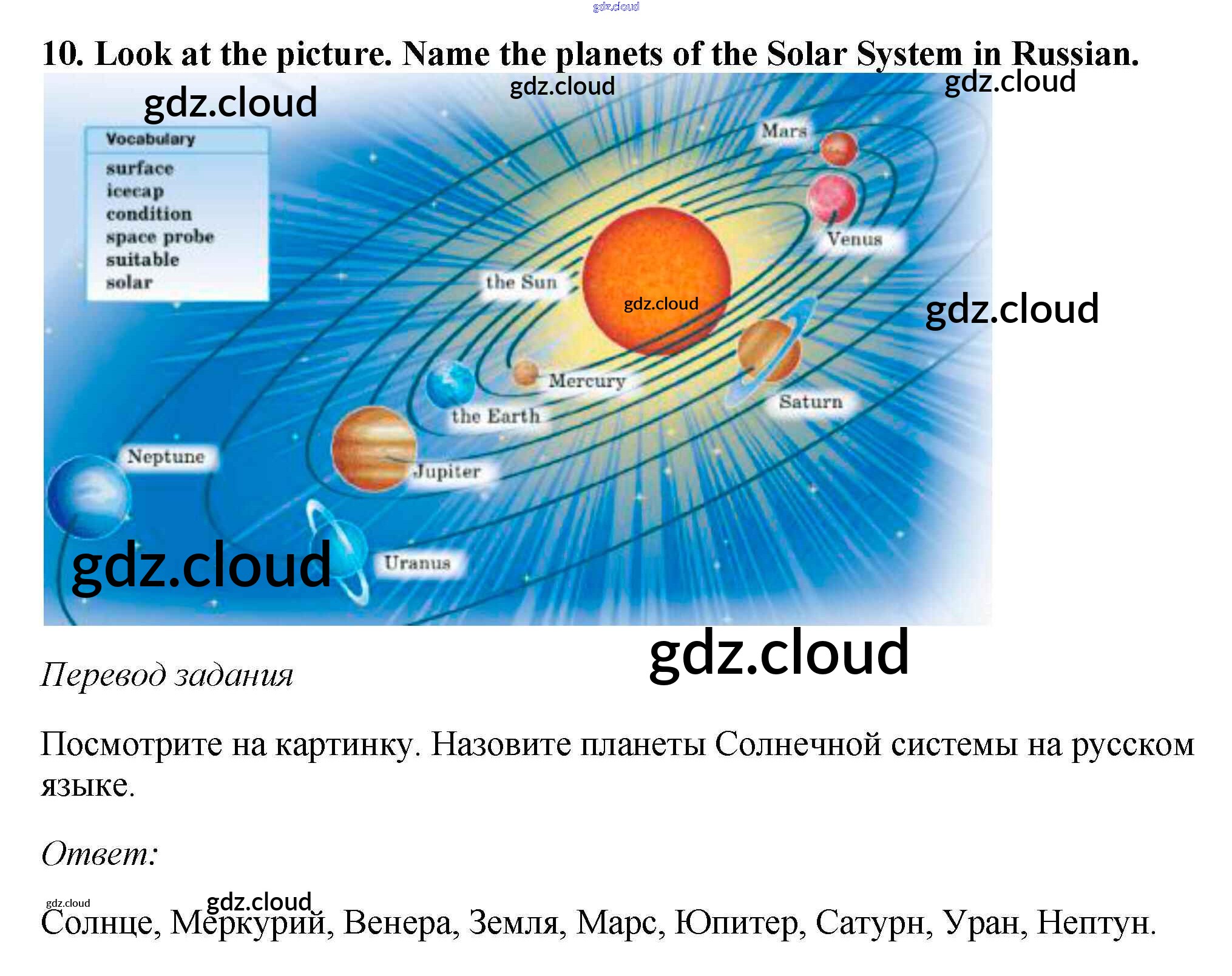 gdz.cloud

10. Look at the picture. Name the planets of the Solar System in Russian.

gdz.cloud gdz.cloud gdz.cloud

Vocabulary
surface
icecap
condition
space probe
suitable
solar

Mars
Venus
the Sun
gdz.cloud
gdz.cloud
Mercury
Saturn
the Earth
Neptune
Jupiter
Uranus
gdz.cloud

gdz.cloud

Перевод задания

Посмотрите на картинку. Назовите планеты Солнечной системы на русском языке.

Ответ:

gdz.cloud gdz.cloud
Солнце, Меркурий, Венера, Земля, Марс, Юпитер, Сатурн, Уран, Нептун.